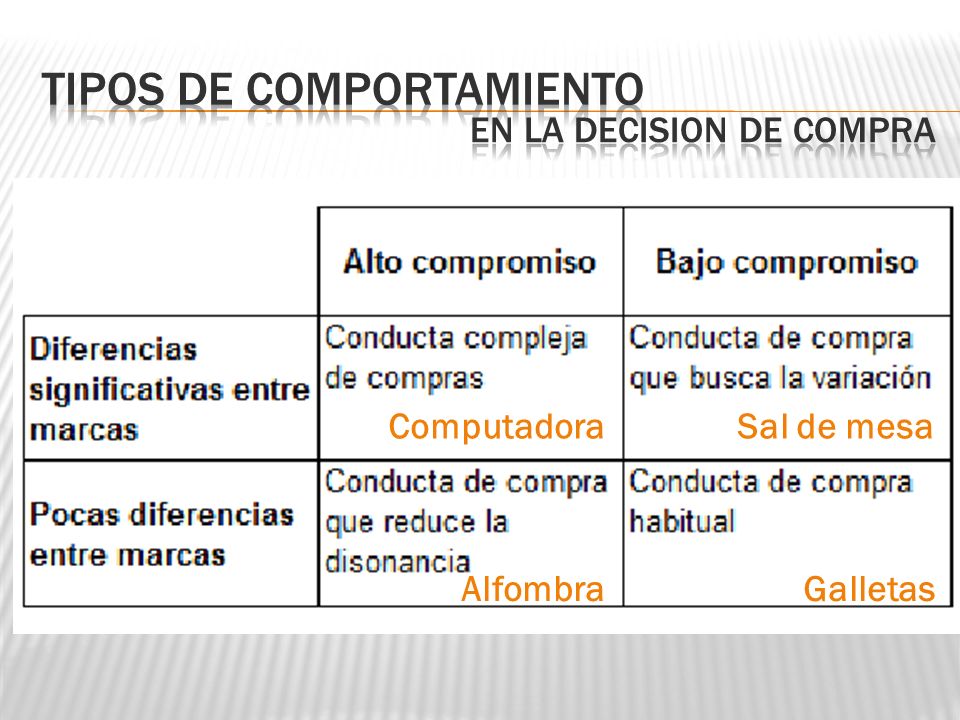 TIPOS DE COMPORTAMIENTO
EN LA DECISION DE COMPRA

| | Alto compromiso | Bajo compromiso |
|---|---|---|
| Diferencias significativas entre marcas | Conducta compleja de compras Computadora | Conducta de compra que busca la variación Sal de mesa |
| Pocas diferencias entre marcas | Conducta de compra que reduce la disonancia Alfombra | Conducta de compra habitual Galletas |